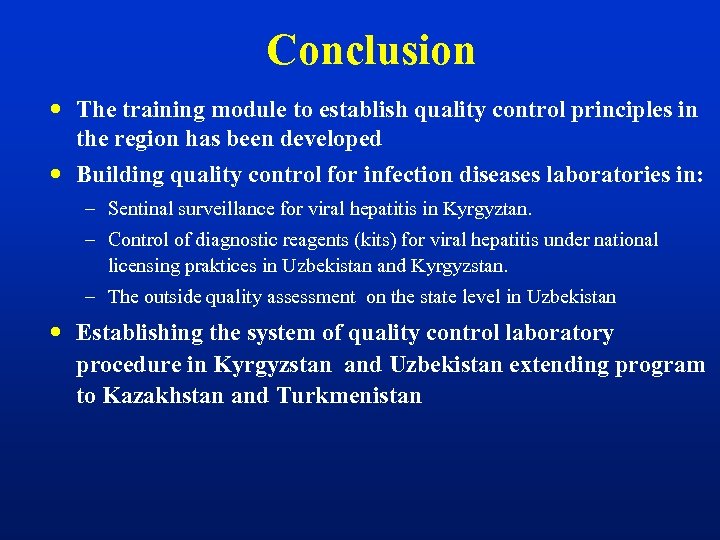 Conclusion

• The training module to establish quality control principles in the region has been developed

• Building quality control for infection diseases laboratories in:

– Sentinal surveillance for viral hepatitis in Kyrgyztan.

– Control of diagnostic reagents (kits) for viral hepatitis under national licensing praktices in Uzbekistan and Kyrgyzstan.

– The outside quality assessment on the state level in Uzbekistan

• Establishing the system of quality control laboratory procedure in Kyrgyzstan and Uzbekistan extending program to Kazakhstan and Turkmenistan